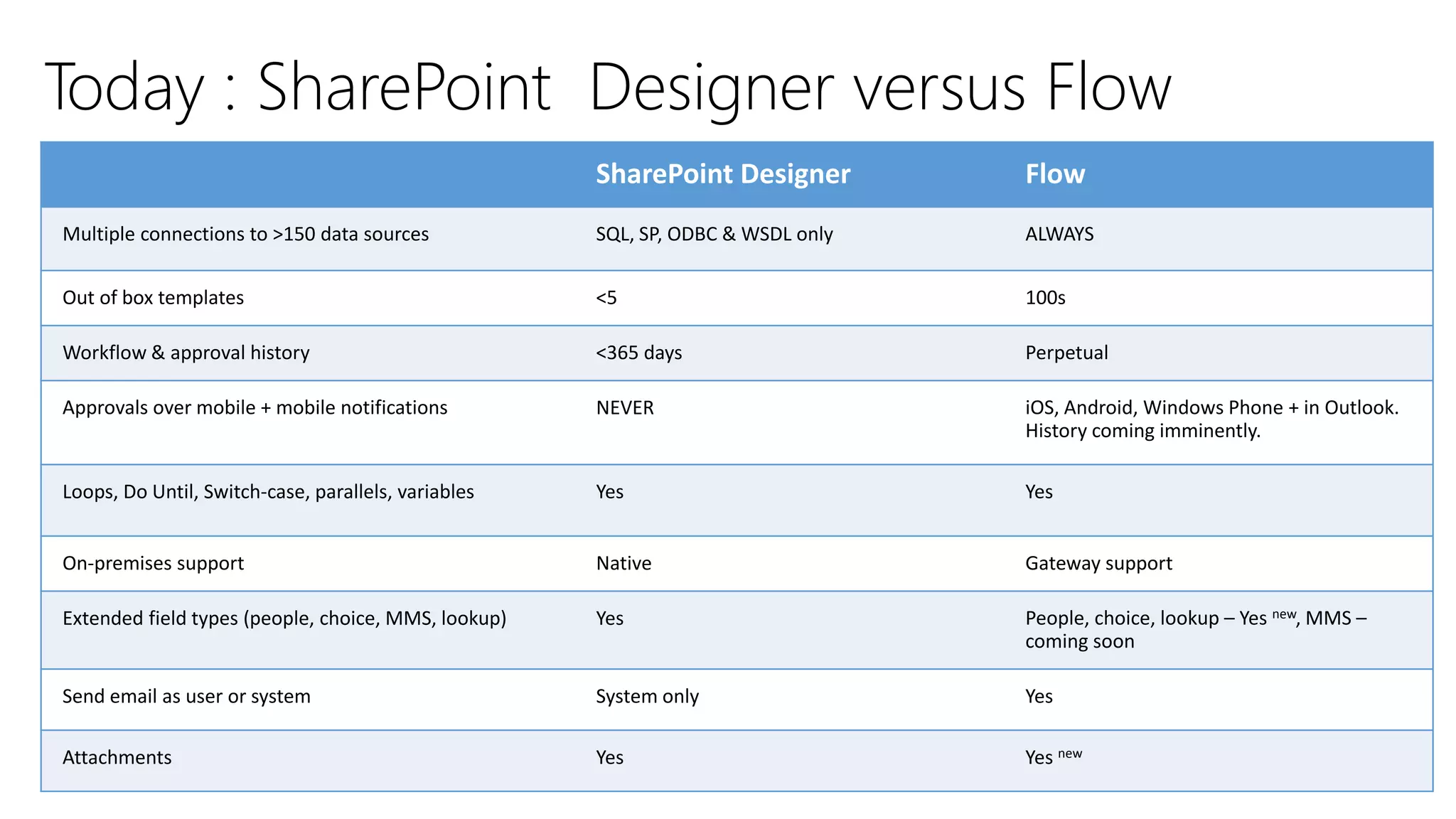 Today : SharePoint Designer versus Flow

| | SharePoint Designer | Flow |
|---|---|---|
| Multiple connections to >150 data sources | SQL, SP, ODBC & WSDL only | ALWAYS |
| Out of box templates | <5 | 100s |
| Workflow & approval history | <365 days | Perpetual |
| Approvals over mobile + mobile notifications | NEVER | iOS, Android, Windows Phone + in Outlook. History coming imminently. |
| Loops, Do Until, Switch-case, parallels, variables | Yes | Yes |
| On-premises support | Native | Gateway support |
| Extended field types (people, choice, MMS, lookup) | Yes | People, choice, lookup – Yes $^{new}$, MMS – coming soon |
| Send email as user or system | System only | Yes |
| Attachments | Yes | Yes $^{new}$ |